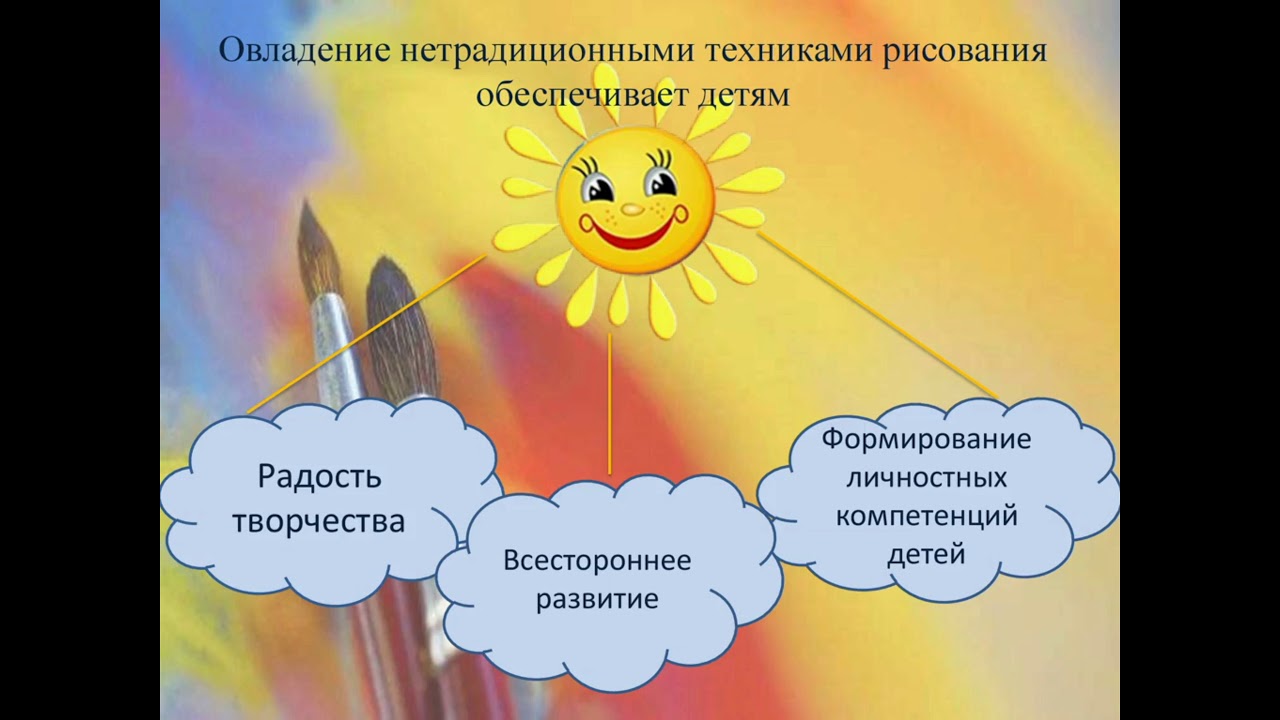 Овладение нетрадиционными техниками рисования обеспечивает детям

Радость творчества

Всестороннее развитие

Формирование личностных компетенций детей